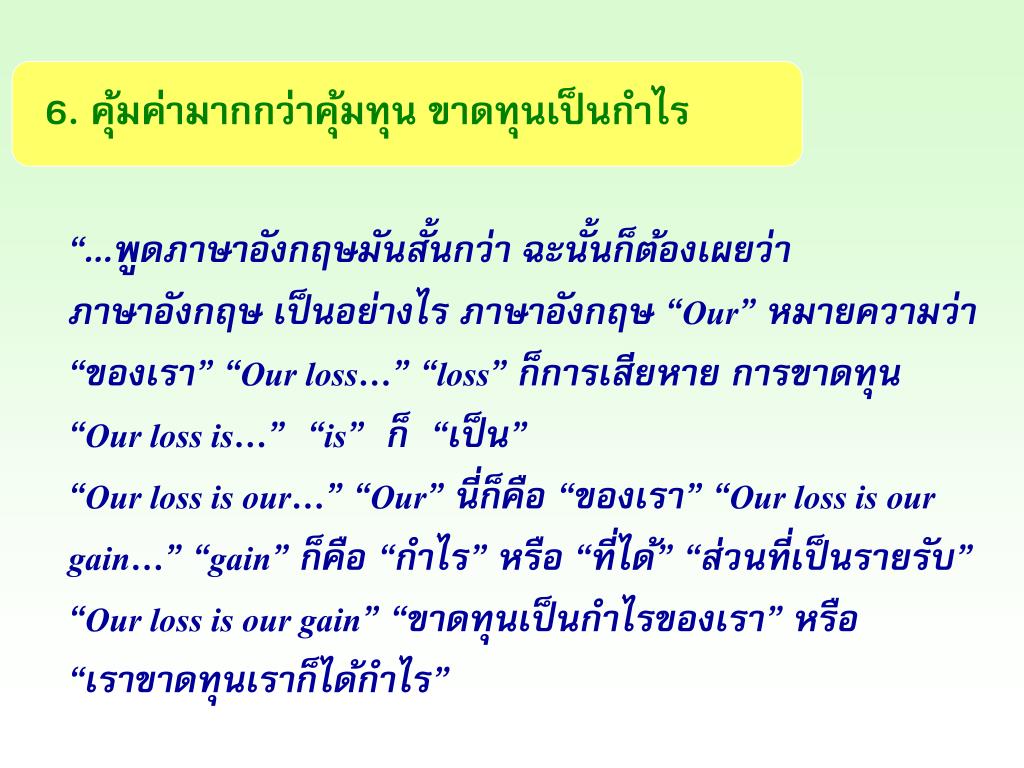 6. คุ้มค่ามากกว่าคุ้มทุน ขาดทุนเป็นกำไร

“...พูดภาษาอังกฤษมันสั้นกว่า ฉะนั้นก็ต้องเผยว่า ภาษาอังกฤษ เป็นอย่างไร ภาษาอังกฤษ “Our” หมายความว่า “ของเรา” “Our loss…” “loss” ก็การเสียหาย การขาดทุน “Our loss is…” “is” ก็ “เป็น”
“Our loss is our…” “Our” นี่ก็คือ “ของเรา” “Our loss is our gain…” “gain” ก็คือ “กำไร” หรือ “ที่ได้” “ส่วนที่เป็นรายรับ” “Our loss is our gain” “ขาดทุนเป็นกำไรของเรา” หรือ “เราขาดทุนเราก็ได้กำไร”